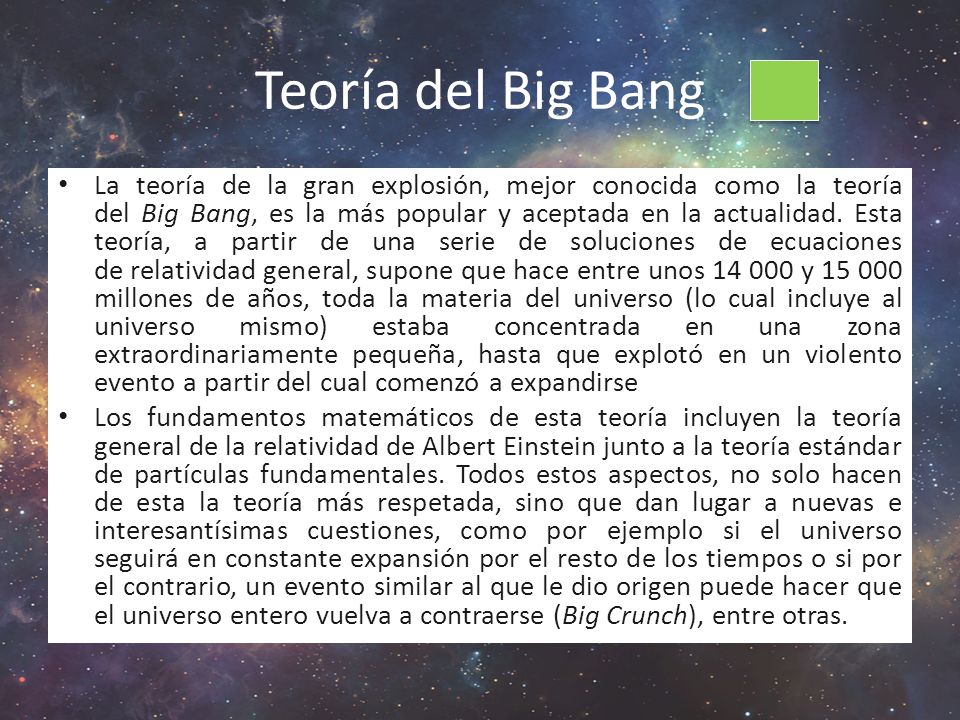 Teoría del Big Bang

• La teoría de la gran explosión, mejor conocida como la teoría del Big Bang, es la más popular y aceptada en la actualidad. Esta teoría, a partir de una serie de soluciones de ecuaciones de relatividad general, supone que hace entre unos 14 000 y 15 000 millones de años, toda la materia del universo (lo cual incluye al universo mismo) estaba concentrada en una zona extraordinariamente pequeña, hasta que explotó en un violento evento a partir del cual comenzó a expandirse

• Los fundamentos matemáticos de esta teoría incluyen la teoría general de la relatividad de Albert Einstein junto a la teoría estándar de partículas fundamentales. Todos estos aspectos, no solo hacen de esta la teoría más respetada, sino que dan lugar a nuevas e interesantísimas cuestiones, como por ejemplo si el universo seguirá en constante expansión por el resto de los tiempos o si por el contrario, un evento similar al que le dio origen puede hacer que el universo entero vuelva a contraerse (Big Crunch), entre otras.